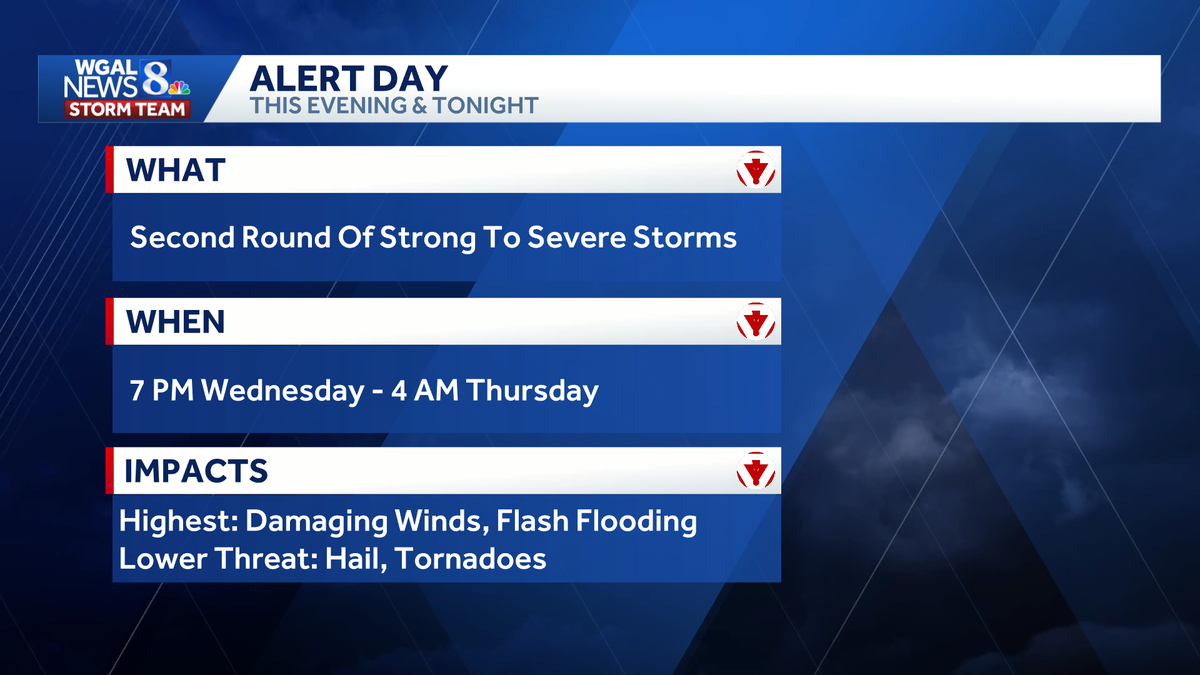 WGAL NEWS 8 STORM TEAM

ALERT DAY
THIS EVENING & TONIGHT

WHAT

Second Round Of Strong To Severe Storms

WHEN

7 PM Wednesday - 4 AM Thursday

IMPACTS

Highest: Damaging Winds, Flash Flooding
Lower Threat: Hail, Tornadoes